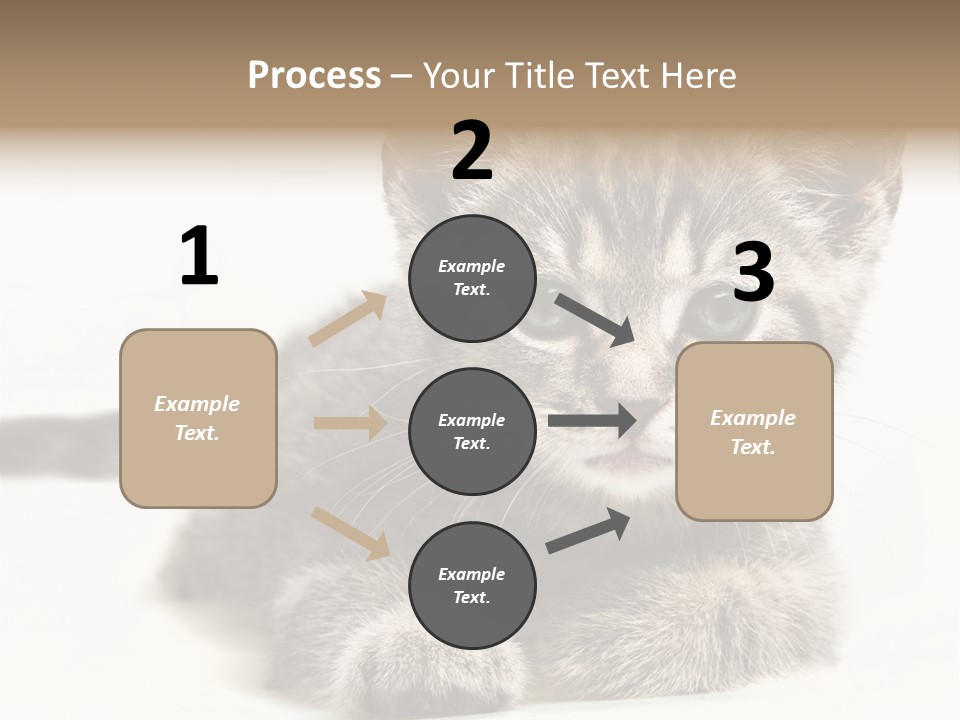 Process – Your Title Text Here

1

Example Text.

2

Example Text.

Example Text.

Example Text.

3

Example Text.